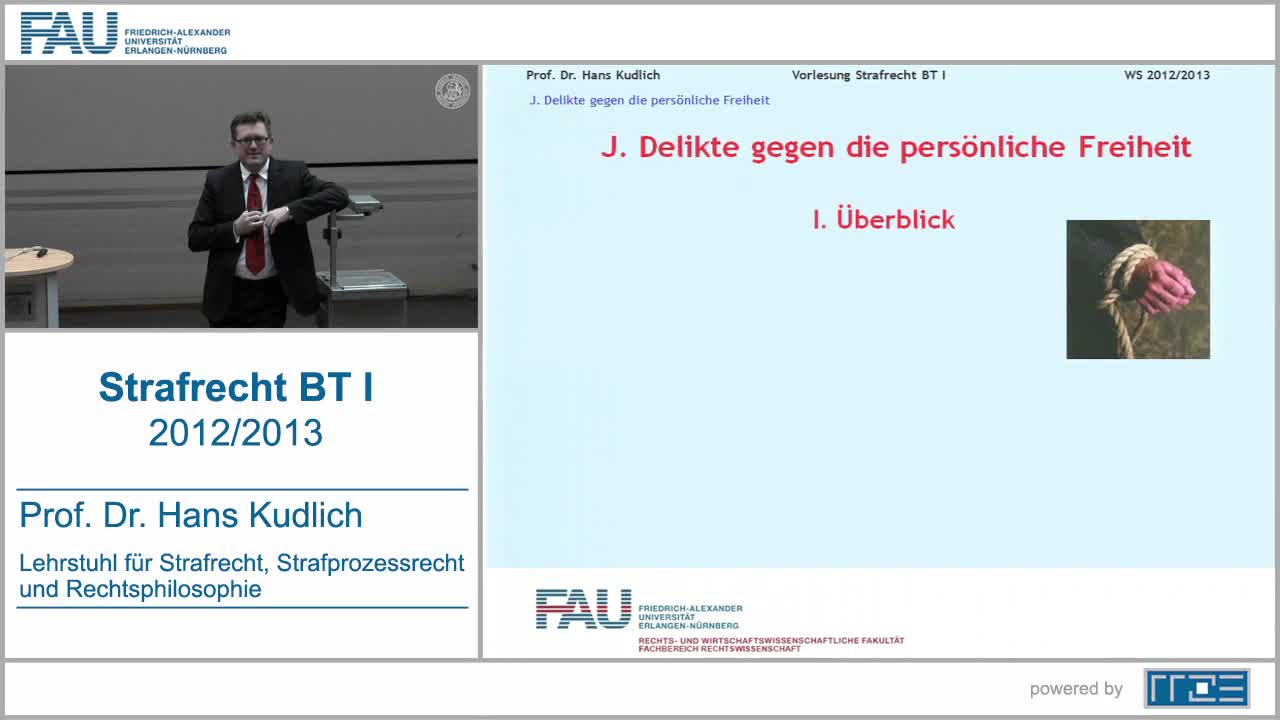 FAU FRIEDRICH-ALEXANDER UNIVERSITÄT ERLANGEN-NÜRNBERG

Strafrecht BT I
2012/2013

Prof. Dr. Hans Kudlich

Lehrstuhl für Strafrecht, Strafprozessrecht und Rechtsphilosophie

Prof. Dr. Hans Kudlich Vorlesung Strafrecht BT I WS 2012/2013

J. Delikte gegen die persönliche Freiheit

J. Delikte gegen die persönliche Freiheit

I. Überblick

FAU FRIEDRICH-ALEXANDER UNIVERSITÄT ERLANGEN-NÜRNBERG
RECHTS- UND WIRTSCHAFTSWISSENSCHAFTLICHE FAKULTÄT
FACHBEREICH RECHTSWISSENSCHAFT

powered by RRZE